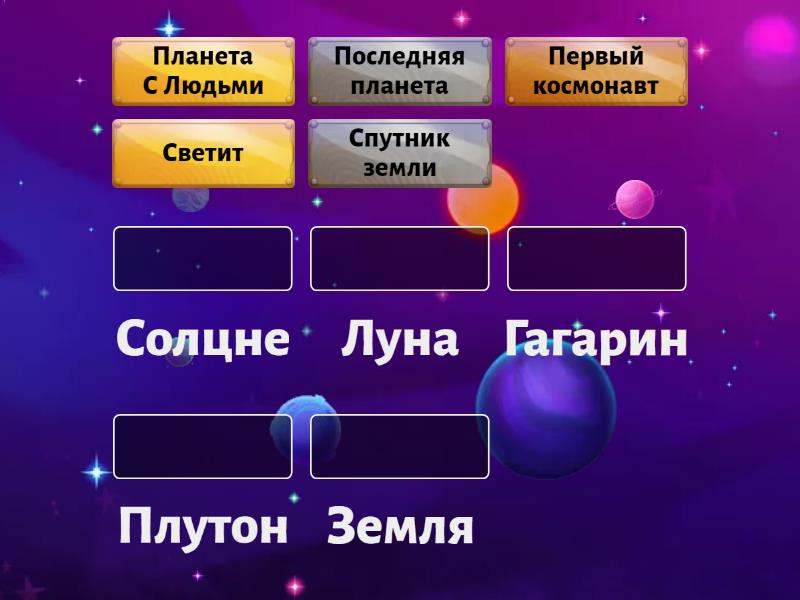 Планета С Людьми

Последняя планета

Первый космонавт

Светит

Спутник земли

Солцне

Луна

Гагарин

Плутон

Земля